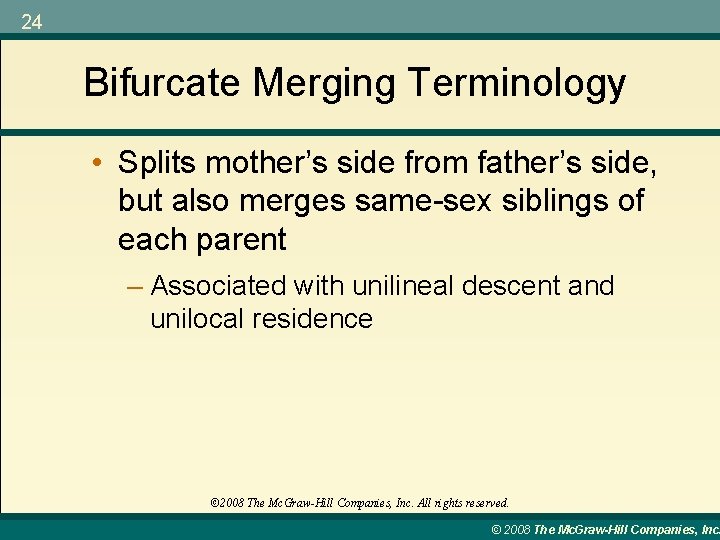 24

Bifurcate Merging Terminology

• Splits mother’s side from father’s side, but also merges same-sex siblings of each parent

– Associated with unilineal descent and unilocal residence

©2008 The McGraw-Hill Companies, Inc. All rights reserved.

© 2008 The McGraw-Hill Companies, Inc.